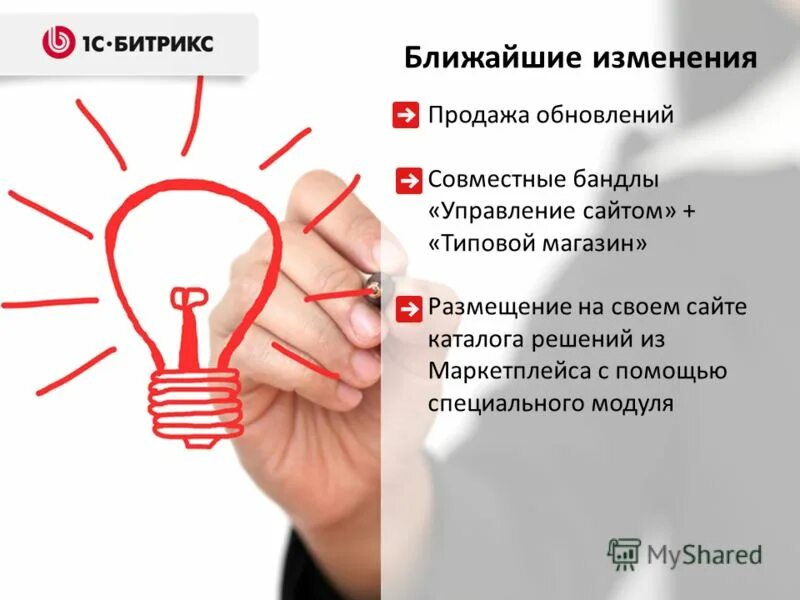 1С·БИТРИКС

Ближайшие изменения

Продажа обновлений

Совместные бандлы «Управление сайтом» + «Типовой магазин»

Размещение на своем сайте каталога решений из Маркетплейса с помощью специального модуля

MyShared